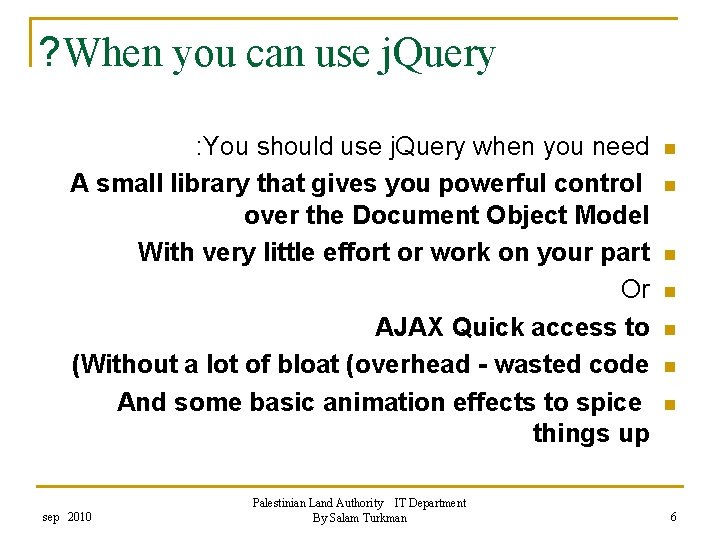 ?When you can use jQuery

:You should use jQuery when you need

A small library that gives you powerful control over the Document Object Model

With very little effort or work on your part

Or

AJAX Quick access to

(Without a lot of bloat (overhead - wasted code

And some basic animation effects to spice things up

sep 2010

Palestinian Land Authority IT Department
By Salam Turkman

6